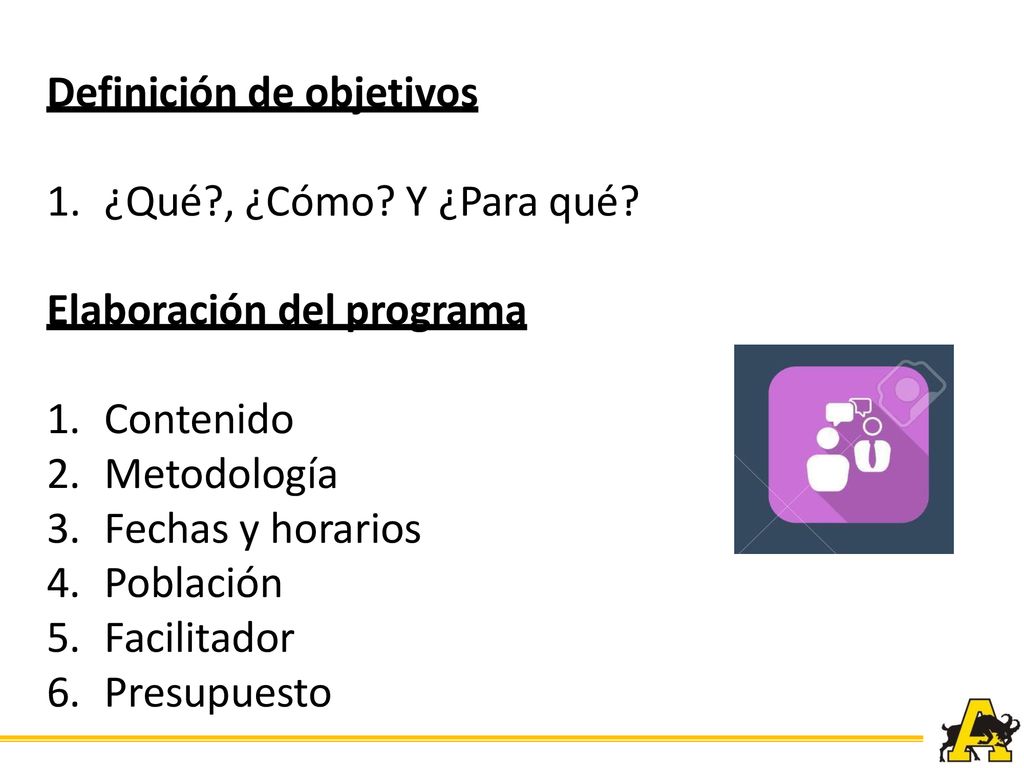 Definición de objetivos

1. ¿Qué?, ¿Cómo? Y ¿Para qué?

Elaboración del programa

1. Contenido
2. Metodología
3. Fechas y horarios
4. Población
5. Facilitador
6. Presupuesto

A